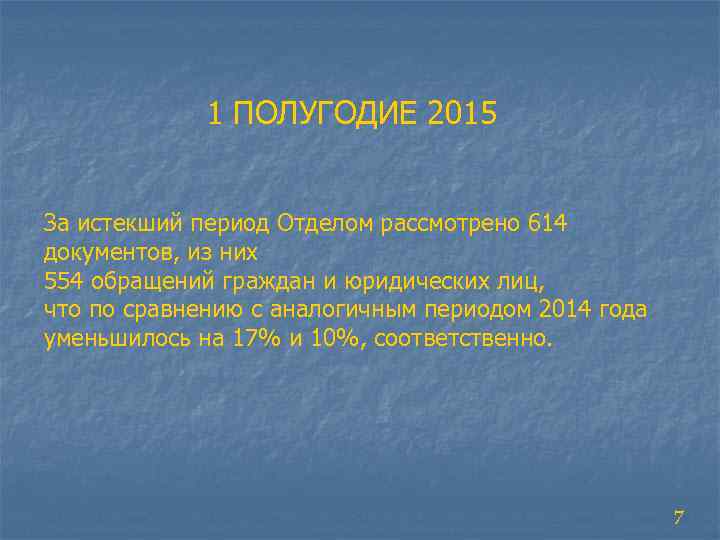 1 ПОЛУГОДИЕ 2015

За истекший период Отделом рассмотрено 614 документов, из них
554 обращений граждан и юридических лиц, что по сравнению с аналогичным периодом 2014 года уменьшилось на 17% и 10%, соответственно.

7